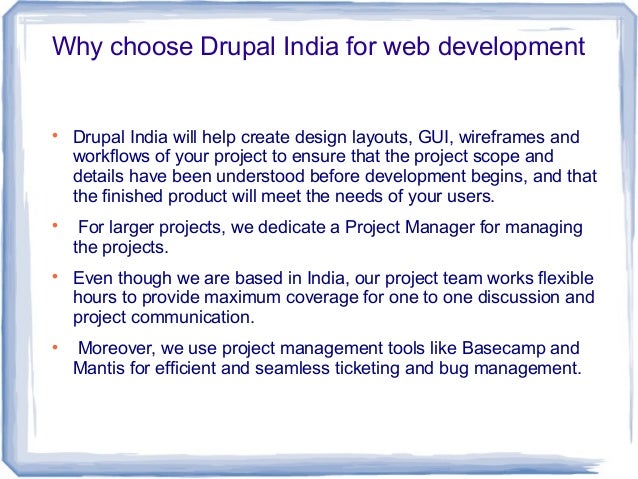 Why choose Drupal India for web development

• Drupal India will help create design layouts, GUI, wireframes and workflows of your project to ensure that the project scope and details have been understood before development begins, and that the finished product will meet the needs of your users.

• For larger projects, we dedicate a Project Manager for managing the projects.

• Even though we are based in India, our project team works flexible hours to provide maximum coverage for one to one discussion and project communication.

• Moreover, we use project management tools like Basecamp and Mantis for efficient and seamless ticketing and bug management.